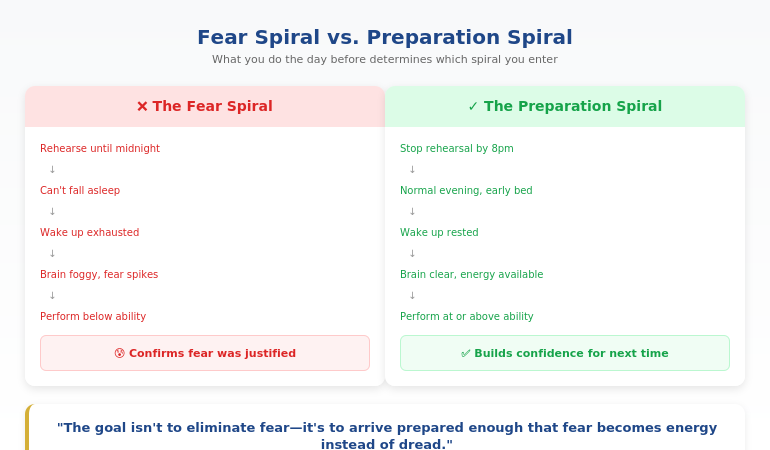 Fear Spiral vs. Preparation Spiral

What you do the day before determines which spiral you enter

✕ The Fear Spiral

Rehearse until midnight
↓
Can't fall asleep
↓
Wake up exhausted
↓
Brain foggy, fear spikes
↓
Perform below ability

😰 Confirms fear was justified

✓ The Preparation Spiral

Stop rehearsal by 8pm
↓
Normal evening, early bed
↓
Wake up rested
↓
Brain clear, energy available
↓
Perform at or above ability

✅ Builds confidence for next time

"The goal isn't to eliminate fear—it's to arrive prepared enough that fear becomes energy instead of dread."